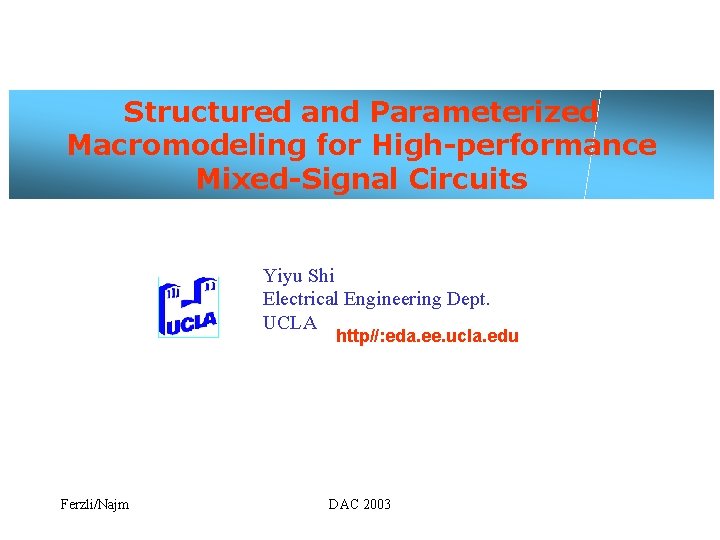 Structured and Parameterized Macromodeling for High-performance Mixed-Signal Circuits

UCLA

Yiyu Shi
Electrical Engineering Dept.
UCLA

http//:eda.ee.ucla.edu

Ferzli/Najm

DAC 2003